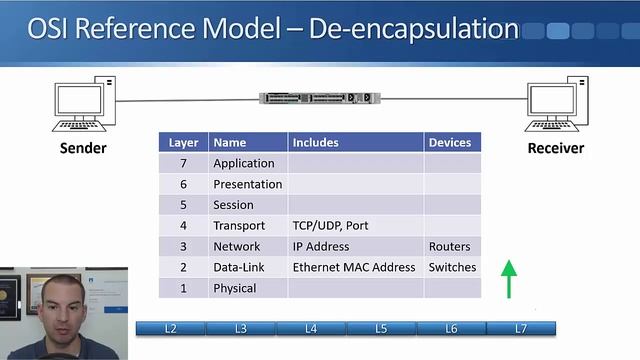 OSI Reference Model – De-encapsulation

Sender

Receiver

| Layer | Name | Includes | Devices |
|---|---|---|---|
| 7 | Application | | |
| 6 | Presentation | | |
| 5 | Session | | |
| 4 | Transport | TCP/UDP, Port | |
| 3 | Network | IP Address | Routers |
| 2 | Data-Link | Ethernet MAC Address | Switches |
| 1 | Physical | | |

L2 L3 L4 L5 L6 L7